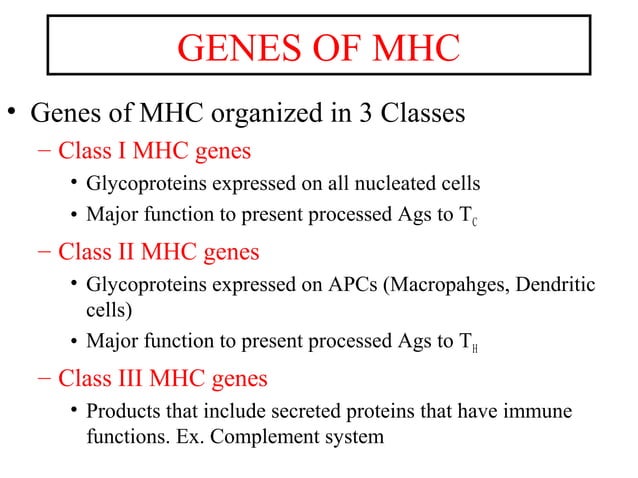 GENES OF MHC

• Genes of MHC organized in 3 Classes

– Class I MHC genes

• Glycoproteins expressed on all nucleated cells

• Major function to present processed Ags to $T_C$

– Class II MHC genes

• Glycoproteins expressed on APCs (Macropahges, Dendritic cells)

• Major function to present processed Ags to $T_H$

– Class III MHC genes

• Products that include secreted proteins that have immune functions. Ex. Complement system